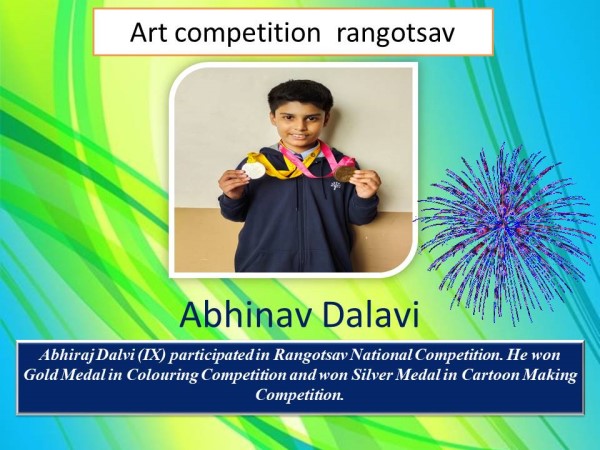 Art competition rangotsav

Abhinav Dalavi

Abhiraj Dalvi (IX) participated in Rangotsav National Competition. He won Gold Medal in Colouring Competition and won Silver Medal in Cartoon Making Competition.